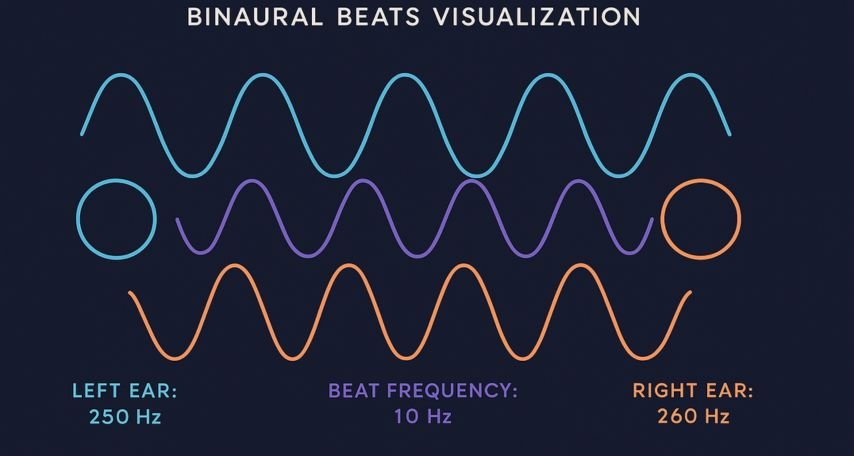 BINAURAL BEATS VISUALIZATION

LEFT EAR:
250 Hz

BEAT FREQUENCY:
10 Hz

RIGHT EAR:
260 Hz